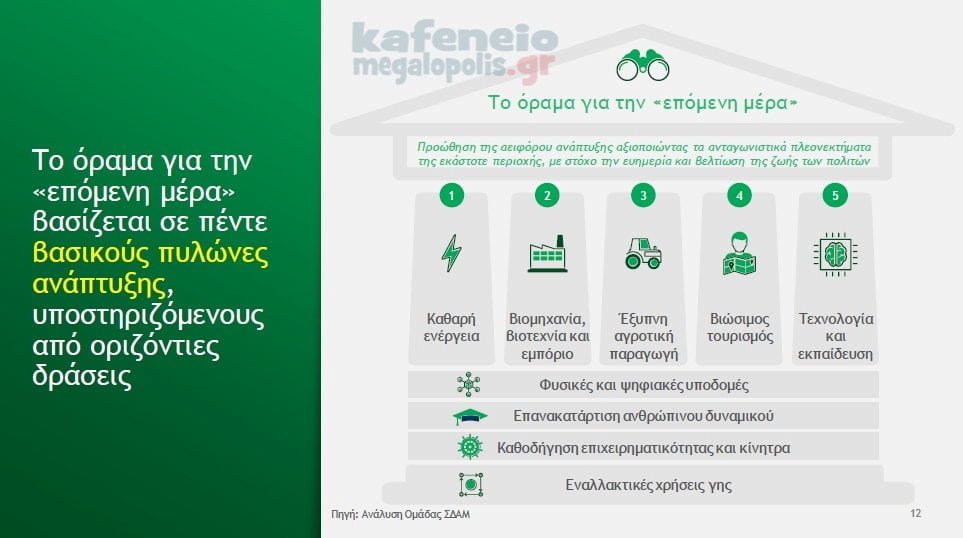 Το όραμα για την «επόμενη μέρα» βασίζεται σε πέντε βασικούς πυλώνες ανάπτυξης, υποστηριζόμενους από οριζόντιες δράσεις

kafeneio
megalopolis.gr

Το όραμα για την «επόμενη μέρα»

Προώθηση της αειφόρου ανάπτυξης αξιοποιώντας τα ανταγωνιστικά πλεονεκτήματα της εκάστοτε περιοχής, με στόχο την ευημερία και βελτίωση της ζωής των πολιτών

1
Καθαρή ενέργεια

2
Βιομηχανία, βιοτεχνία και εμπόριο

3
Έξυπνη αγροτική παραγωγή

4
Βιώσιμος τουρισμός

5
Τεχνολογία και εκπαίδευση

Φυσικές και ψηφιακές υποδομές

Επανακατάρτιση ανθρώπινου δυναμικού

Καθοδήγηση επιχειρηματικότητας και κίνητρα

Εναλλακτικές χρήσεις γης

Πηγή: Ανάλυση Ομάδας ΣΔΑΜ

12